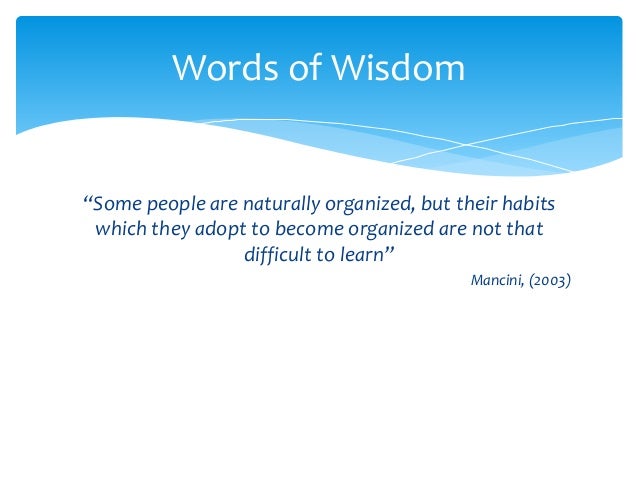 Words of Wisdom

“Some people are naturally organized, but their habits which they adopt to become organized are not that difficult to learn”

Mancini, (2003)